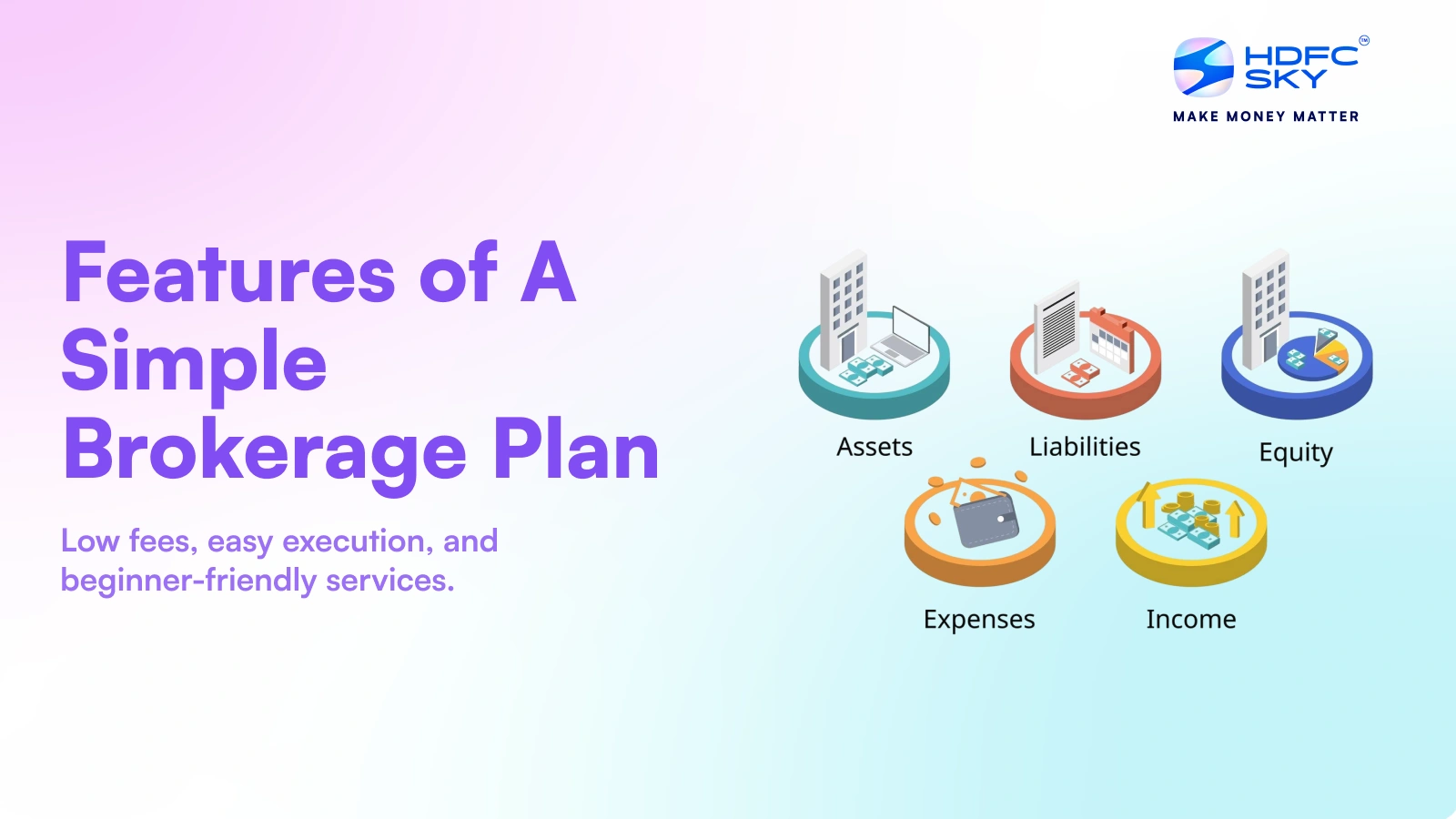 HDFC SKY

MAKE MONEY MATTER

Features of A Simple Brokerage Plan

Low fees, easy execution, and beginner-friendly services.

Assets

Liabilities

Equity

Expenses

Income